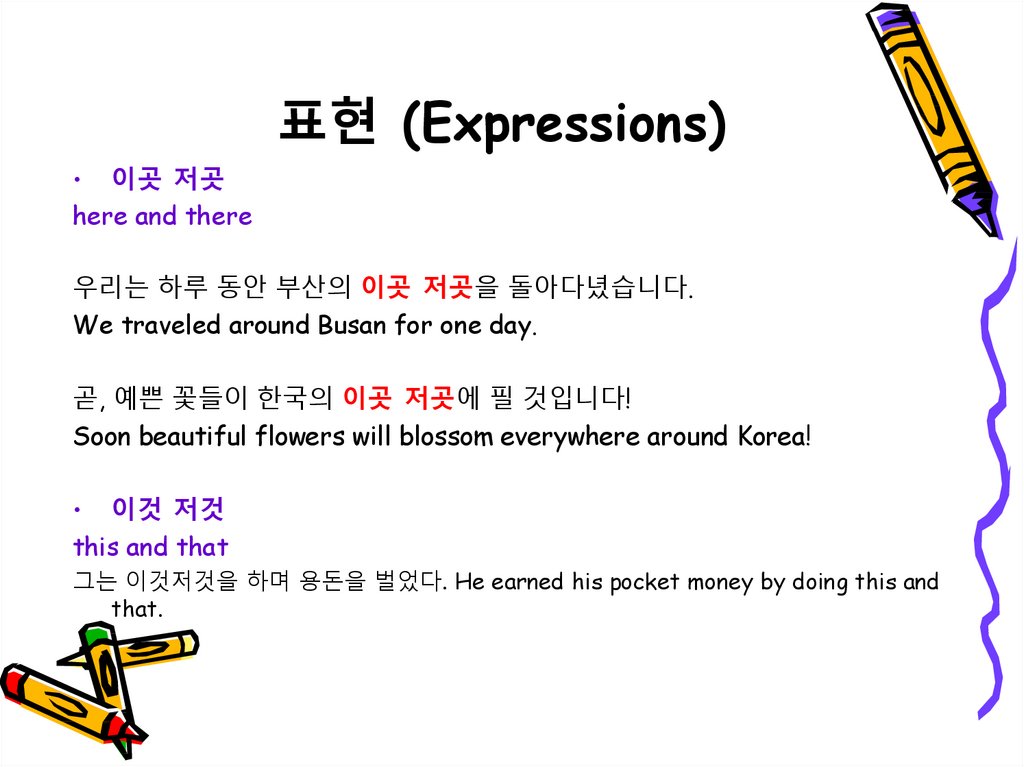 표현 (Expressions)

• 이곳 저곳
here and there

우리는 하루 동안 부산의 이곳 저곳을 돌아다녔습니다.
We traveled around Busan for one day.

곧, 예쁜 꽃들이 한국의 이곳 저곳에 필 것입니다!
Soon beautiful flowers will blossom everywhere around Korea!

• 이것 저것
this and that
그는 이것저것을 하며 용돈을 벌었다. He earned his pocket money by doing this and that.